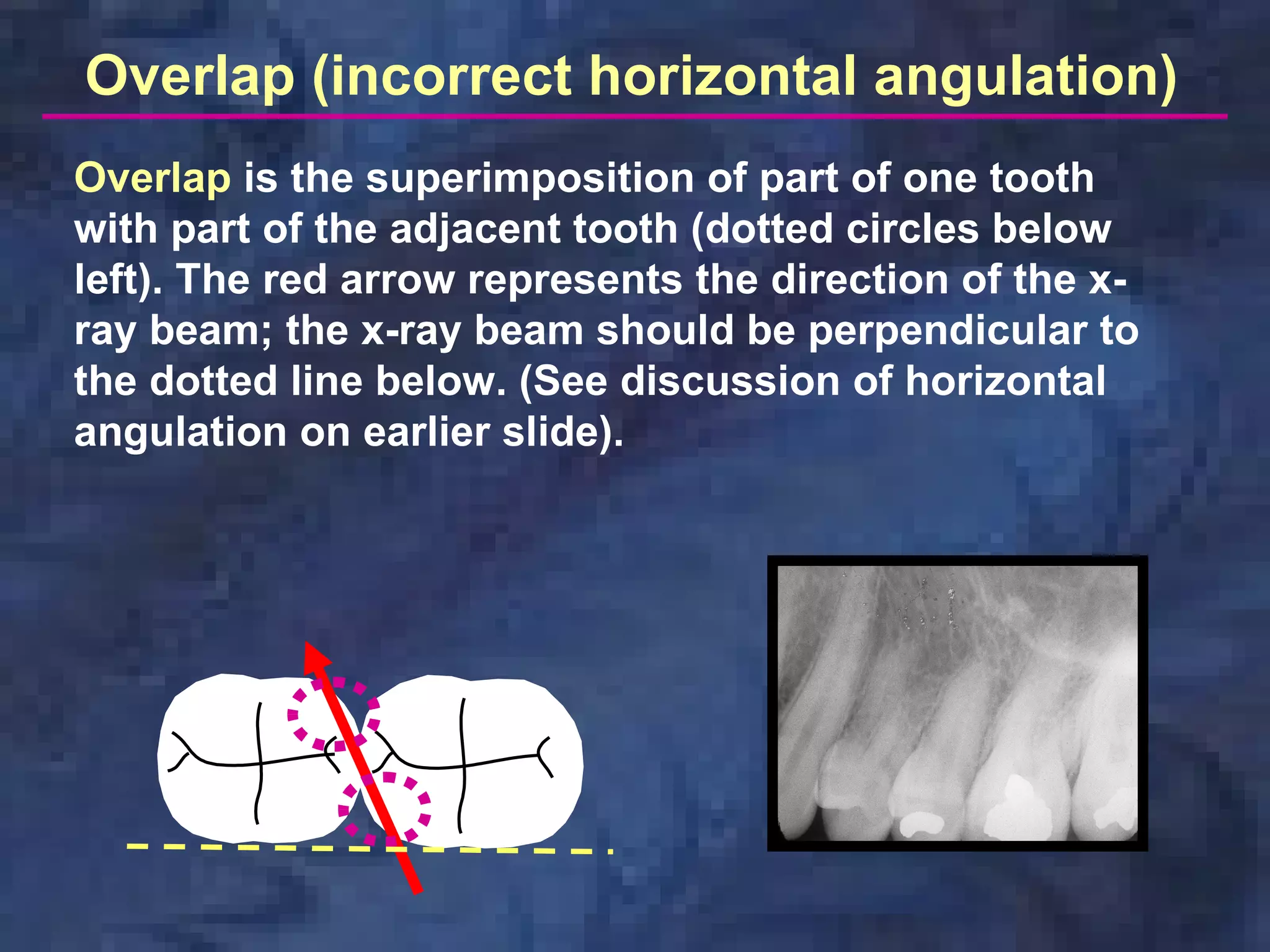 Overlap (incorrect horizontal angulation)

Overlap is the superimposition of part of one tooth with part of the adjacent tooth (dotted circles below left). The red arrow represents the direction of the x-ray beam; the x-ray beam should be perpendicular to the dotted line below. (See discussion of horizontal angulation on earlier slide).